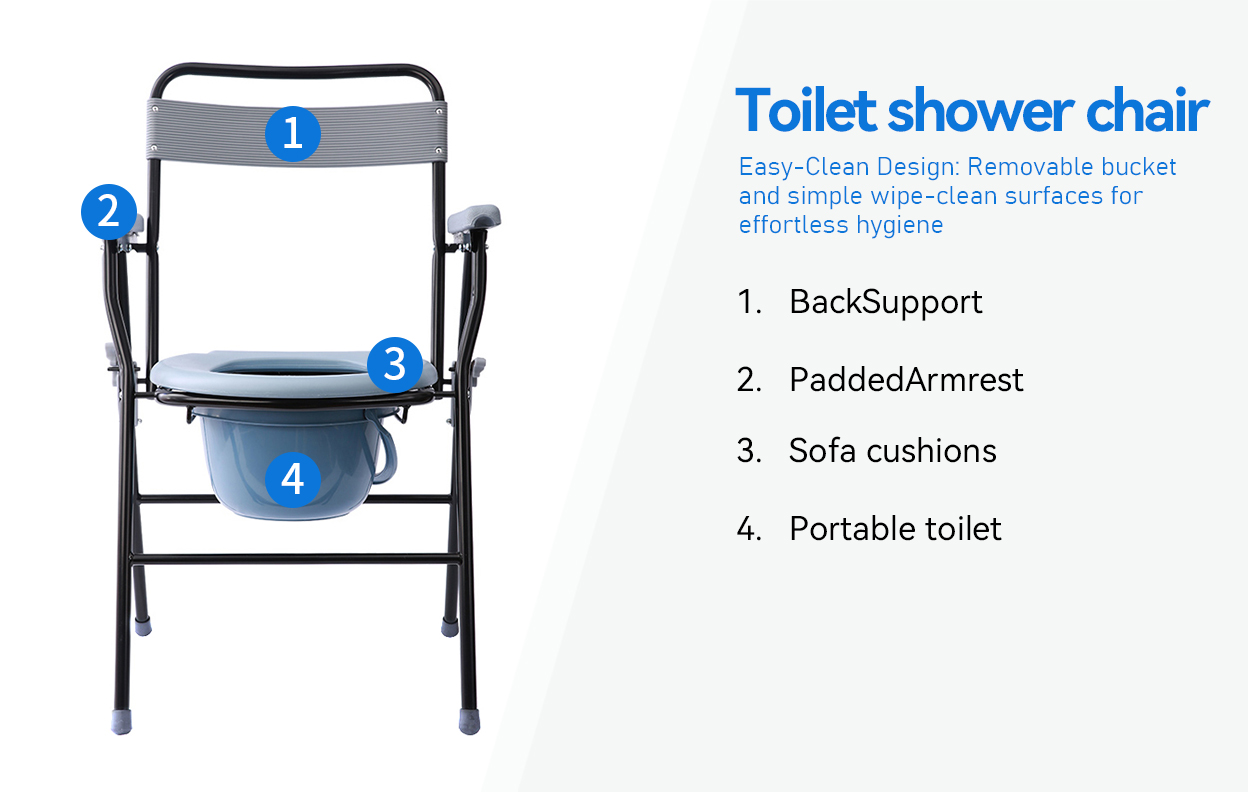 1
2
3
4

Toilet shower chair

Easy-Clean Design: Removable bucket and simple wipe-clean surfaces for effortless hygiene

1. BackSupport

2. PaddedArmrest

3. Sofa cushions

4. Portable toilet